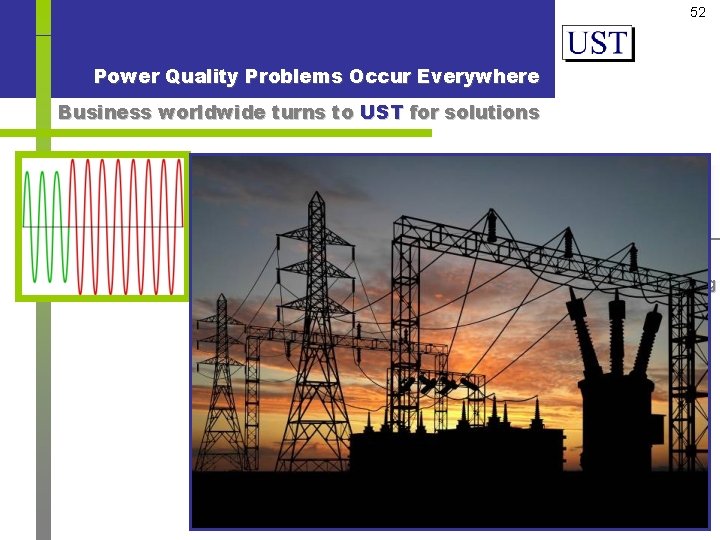 52

UST

Power Quality Problems Occur Everywhere

Business worldwide turns to UST for solutions